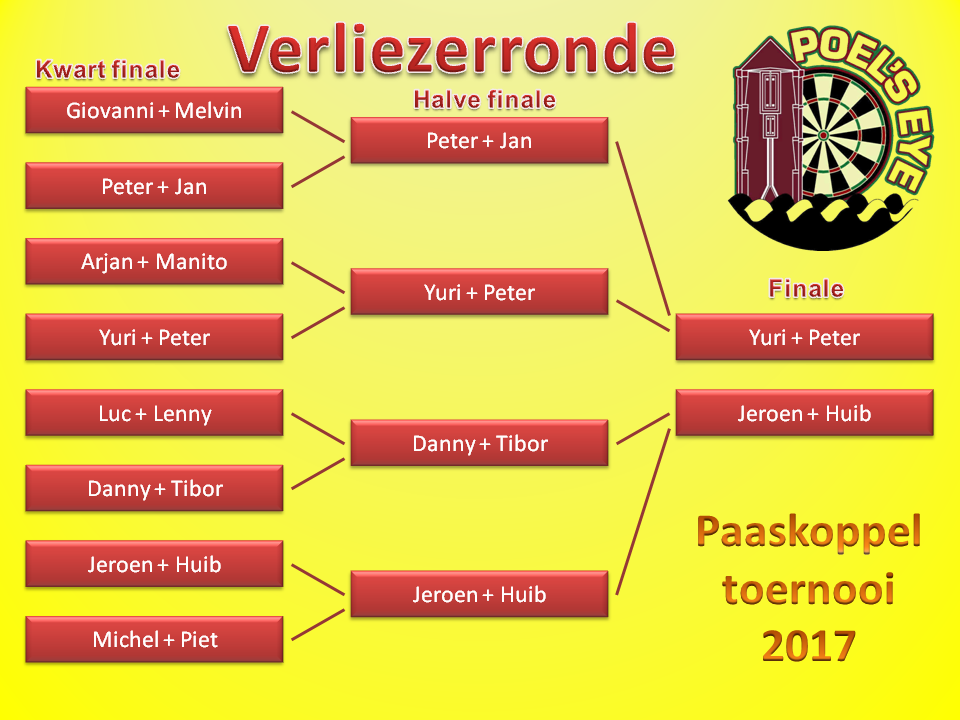 Verliezerronde

POEL'S EYE

Kwart finale

Giovanni + Melvin

Peter + Jan

Arjan + Manito

Yuri + Peter

Luc + Lenny

Danny + Tibor

Jeroen + Huib

Michel + Piet

Halve finale

Peter + Jan

Yuri + Peter

Danny + Tibor

Jeroen + Huib

Finale

Yuri + Peter

Jeroen + Huib

Paaskoppel toernooi 2017